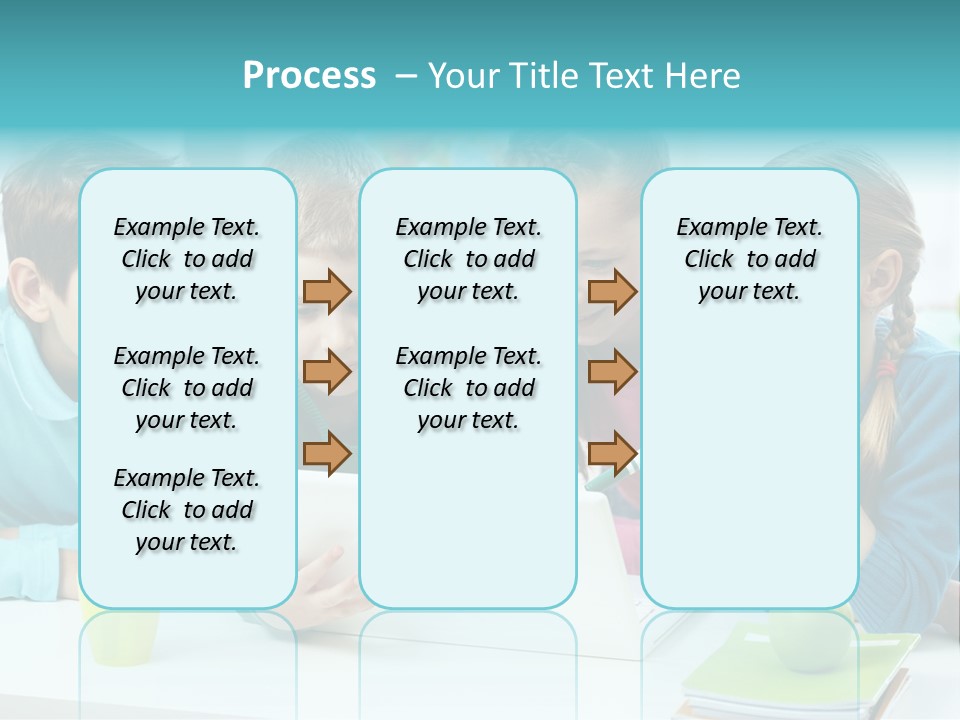 Process – Your Title Text Here

Example Text. Click to add your text.

Example Text. Click to add your text.

Example Text. Click to add your text.

Example Text. Click to add your text.

Example Text. Click to add your text.

Example Text. Click to add your text.